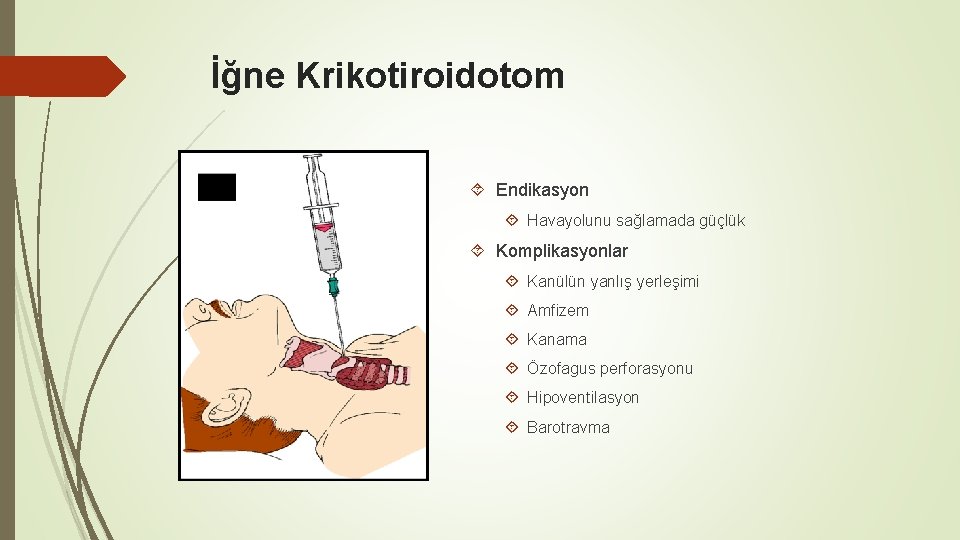 İğne Krikotiroidotom

Endikasyon

Havayolunu sağlamada güçlük

Komplikasyonlar

Kanülün yanlış yerleşimi

Amfizem

Kanama

Özofagus perforasyonu

Hipoventilasyon

Barotravma